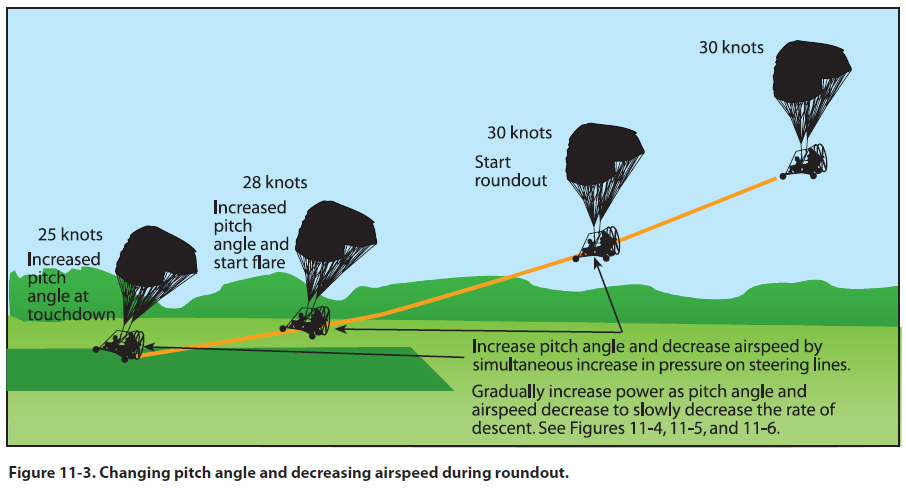 30 knots

30 knots

Start roundout

28 knots

Increased pitch angle and start flare

25 knots

Increased pitch angle at touchdown

Increase pitch angle and decrease airspeed by simultaneous increase in pressure on steering lines.

Gradually increase power as pitch angle and airspeed decrease to slowly decrease the rate of descent. See Figures 11-4, 11-5, and 11-6.

Figure 11-3. Changing pitch angle and decreasing airspeed during roundout.